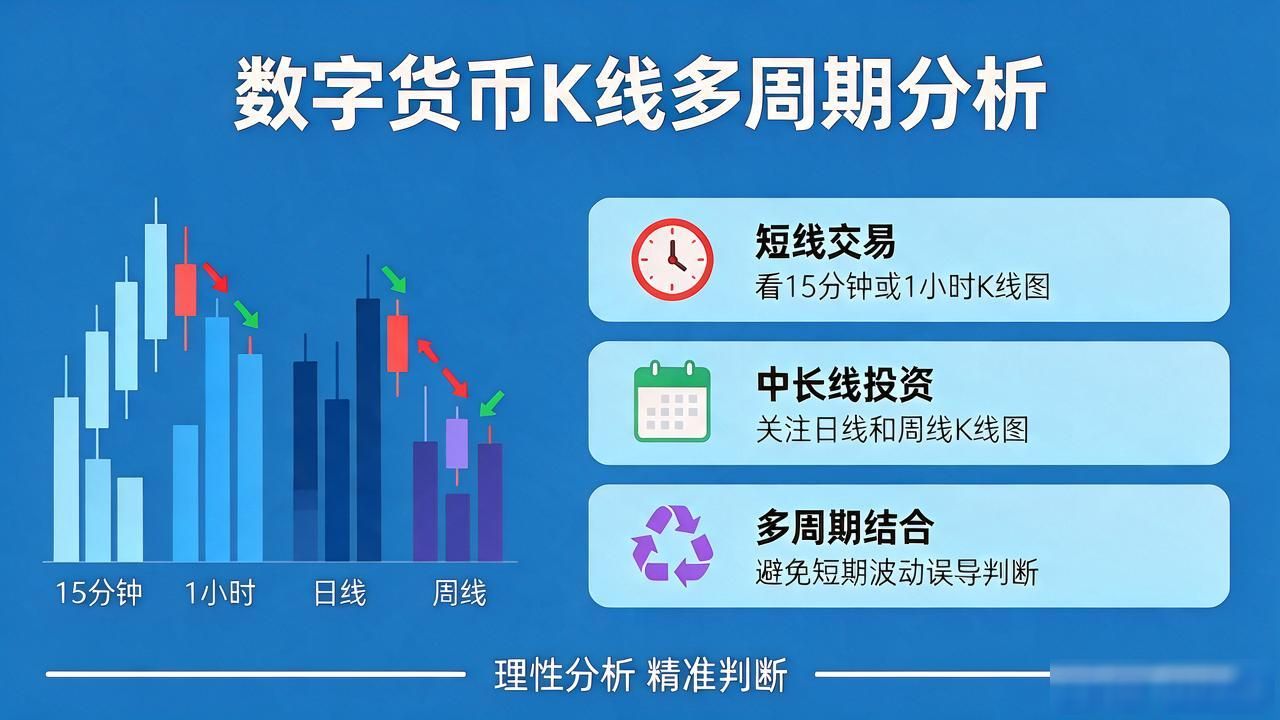 数字货币K线多周期分析

15分钟 1小时 日线 周线

短线交易
看15分钟或1小时K线图

中长线投资
关注日线和周线K线图

多周期结合
避免短期波动误导判断

理性分析 精准判断